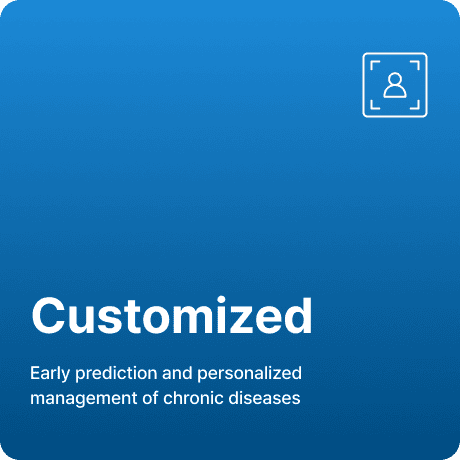 Customized

Early prediction and personalized management of chronic diseases